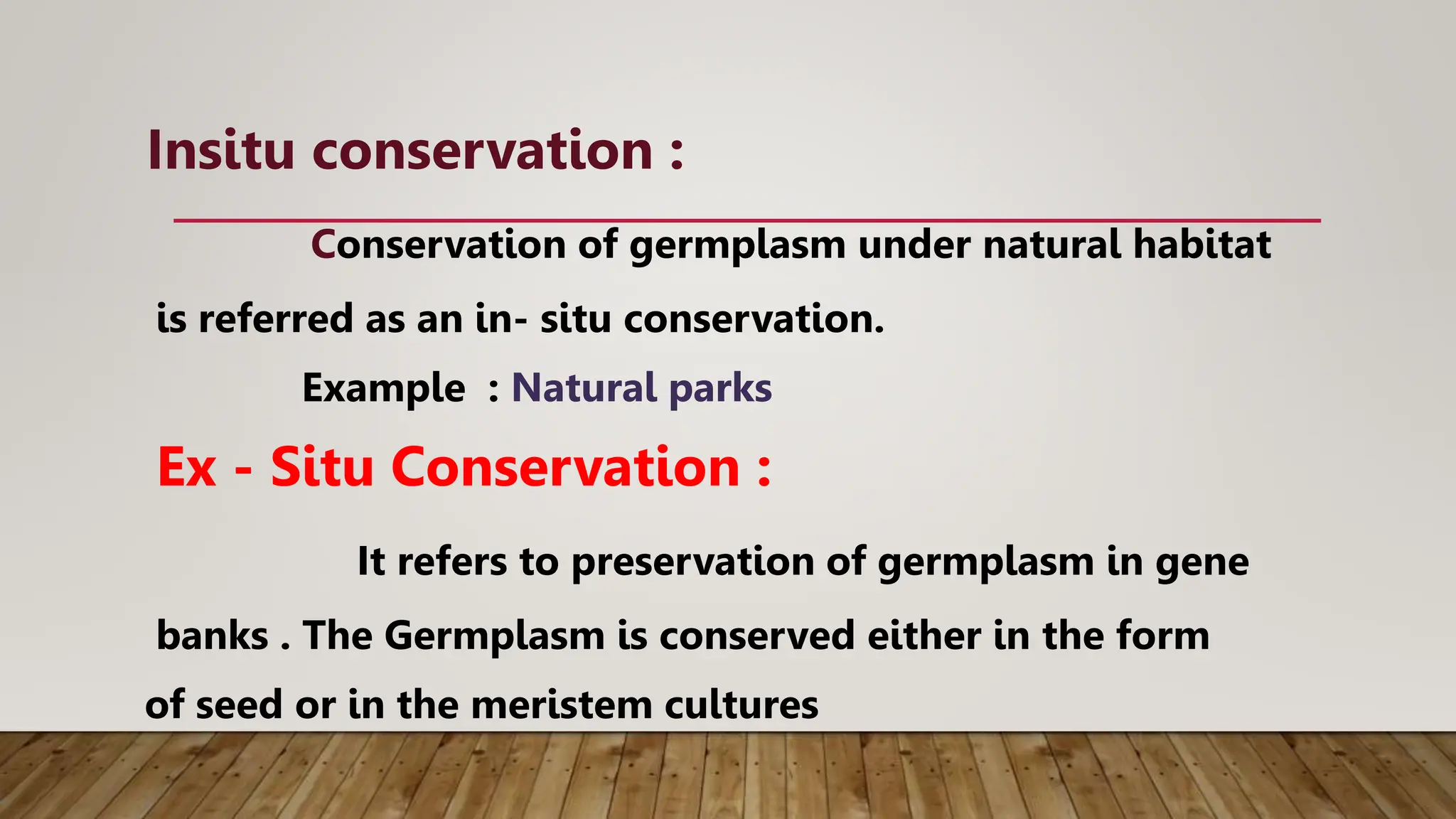 Insitu conservation :

Conservation of germplasm under natural habitat is referred as an in- situ conservation.

Example : Natural parks

Ex - Situ Conservation :

It refers to preservation of germplasm in gene banks . The Germplasm is conserved either in the form of seed or in the meristem cultures